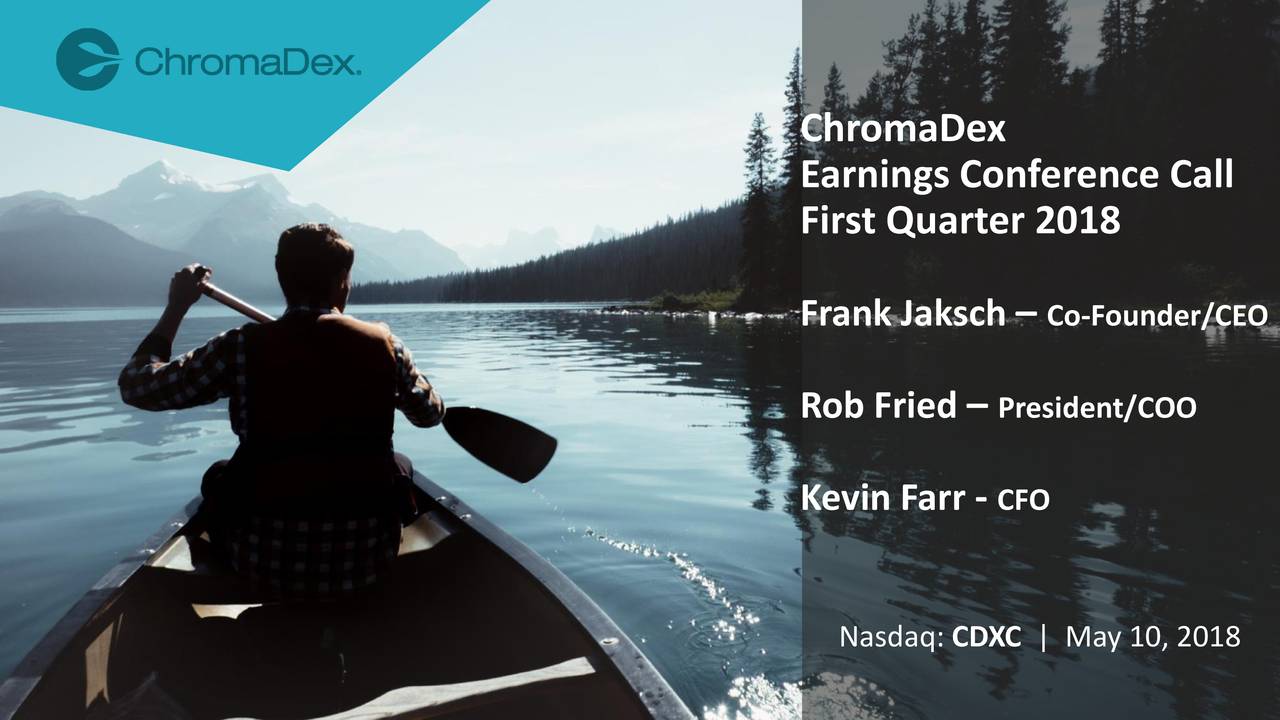 ChromaDex.

ChromaDex
Earnings Conference Call
First Quarter 2018

Frank Jaksch – Co-Founder/CEO

Rob Fried – President/COO

Kevin Farr - CFO

Nasdaq: CDXC | May 10, 2018